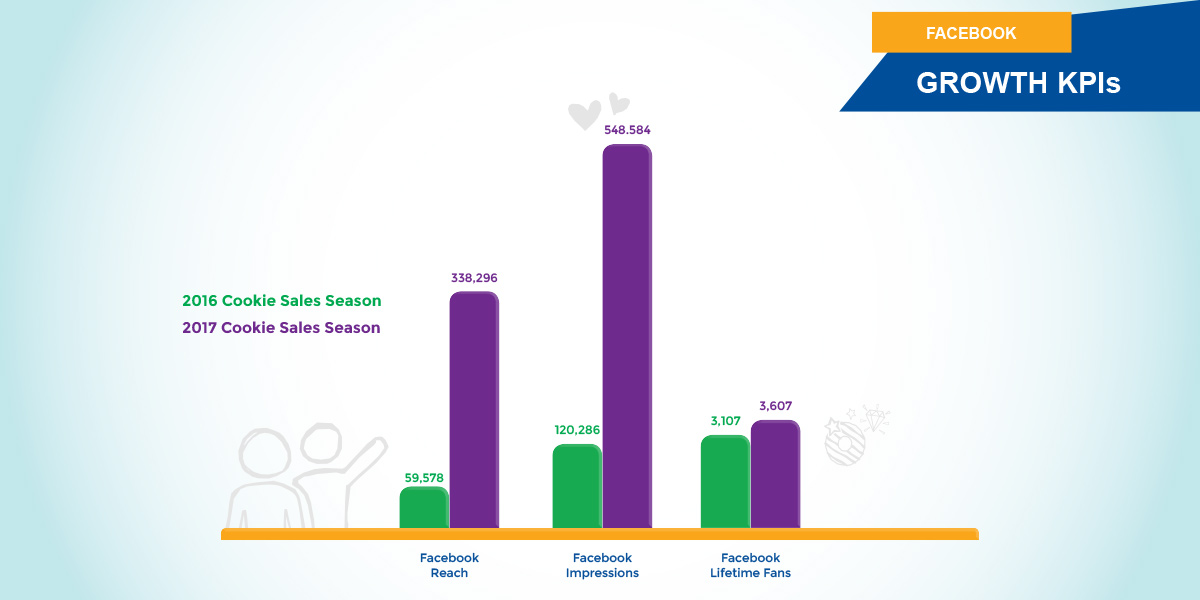 FACEBOOK

GROWTH KPIs

2016 Cookie Sales Season
2017 Cookie Sales Season

59,578
338,296
120,286
548.584
3,107
3,607

Facebook Reach

Facebook Impressions

Facebook Lifetime Fans